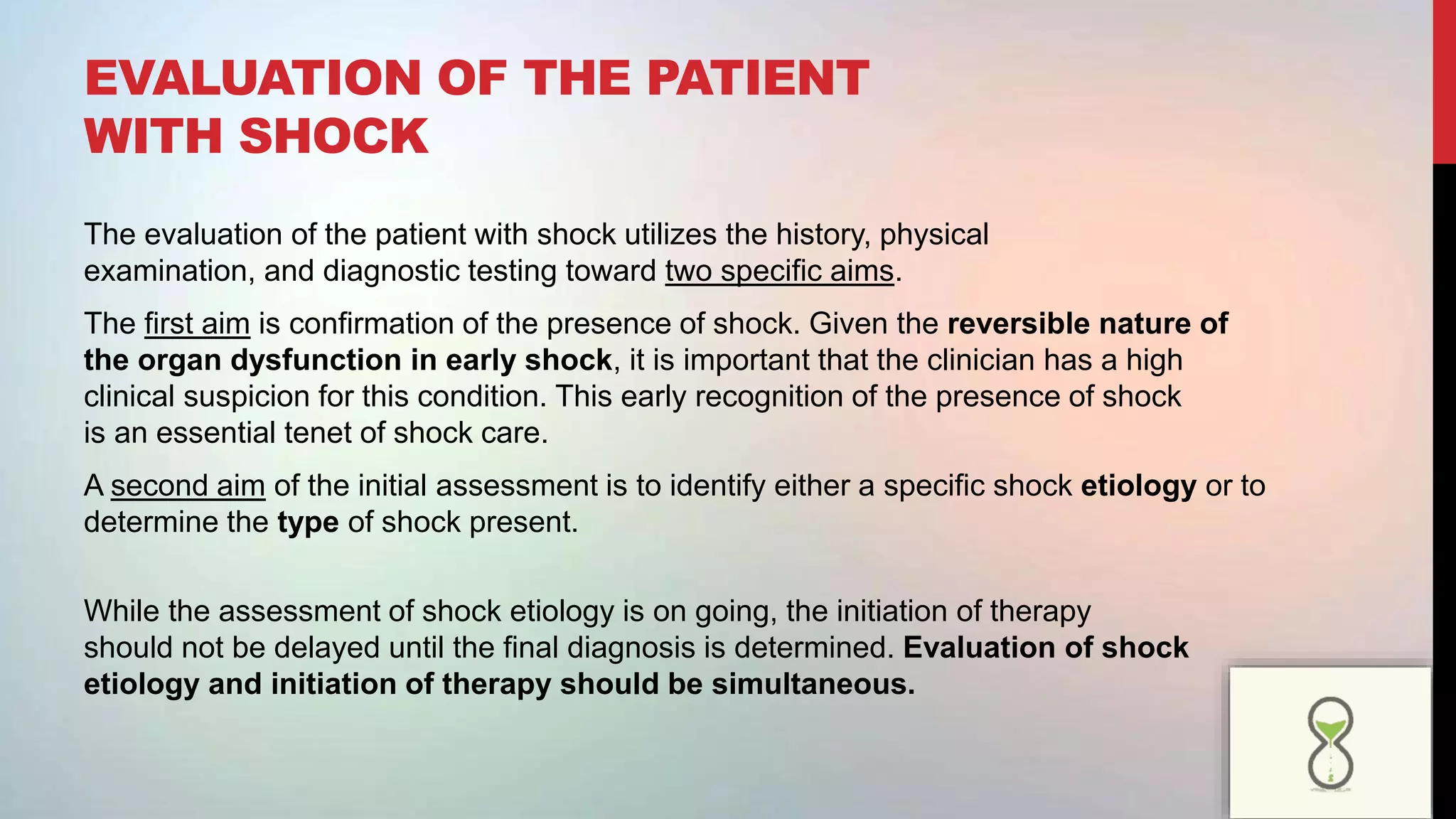 EVALUATION OF THE PATIENT WITH SHOCK

The evaluation of the patient with shock utilizes the history, physical examination, and diagnostic testing toward two specific aims.

The first aim is confirmation of the presence of shock. Given the reversible nature of the organ dysfunction in early shock, it is important that the clinician has a high clinical suspicion for this condition. This early recognition of the presence of shock is an essential tenet of shock care.

A second aim of the initial assessment is to identify either a specific shock etiology or to determine the type of shock present.

While the assessment of shock etiology is on going, the initiation of therapy should not be delayed until the final diagnosis is determined. Evaluation of shock etiology and initiation of therapy should be simultaneous.